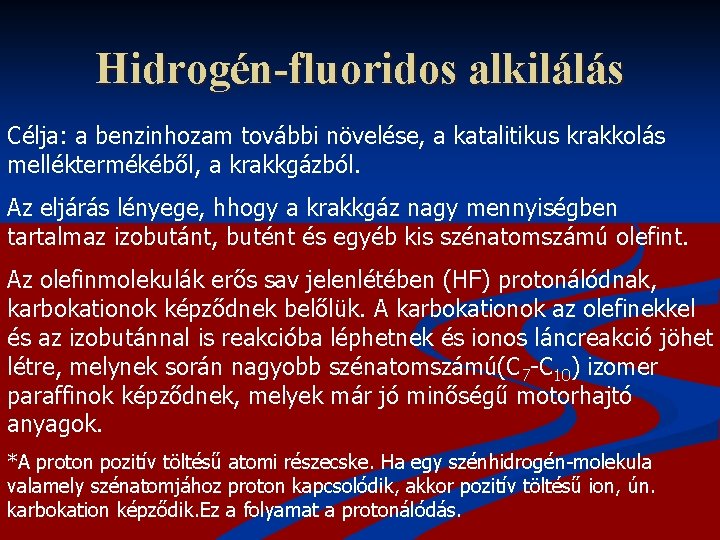 Hidrogén-fluoridos alkilálás

Célja: a benzinhozam további növelése, a katalitikus krakkolás melléktermékéből, a krakkgázból.

Az eljárás lényege, hhogy a krakkgáz nagy mennyiségben tartalmaz izobutánt, butént és egyéb kis szénatomszámú olefint.

Az olefinmolekulák erős sav jelenlétében (HF) protonálódnak, karbokationok képződnek belőlük. A karbokationok az olefinekkel és az izobutánnal is reakcióba léphetnek és ionos láncreakció jöhet létre, melynek során nagyobb szénatomszámú($C_7$-$C_{10}$) izomer paraffinok képződnek, melyek már jó minőségű motorhajtó anyagok.

*A proton pozitív töltésű atomi részecske. Ha egy szénhidrogén-molekula valamely szénatomjához proton kapcsolódik, akkor pozitív töltésű ion, ún. karbokation képződik.Ez a folyamat a protonálódás.